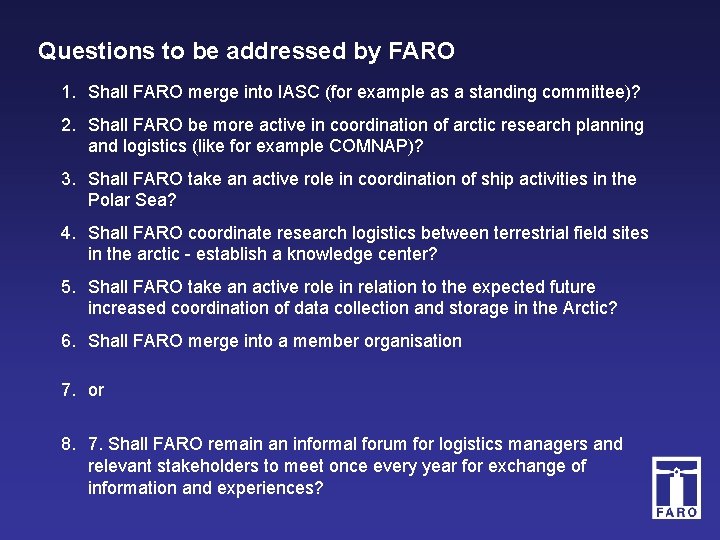 Questions to be addressed by FARO

1. Shall FARO merge into IASC (for example as a standing committee)?

2. Shall FARO be more active in coordination of arctic research planning and logistics (like for example COMNAP)?

3. Shall FARO take an active role in coordination of ship activities in the Polar Sea?

4. Shall FARO coordinate research logistics between terrestrial field sites in the arctic - establish a knowledge center?

5. Shall FARO take an active role in relation to the expected future increased coordination of data collection and storage in the Arctic?

6. Shall FARO merge into a member organisation

7. or

8. 7. Shall FARO remain an informal forum for logistics managers and relevant stakeholders to meet once every year for exchange of information and experiences?

FARO